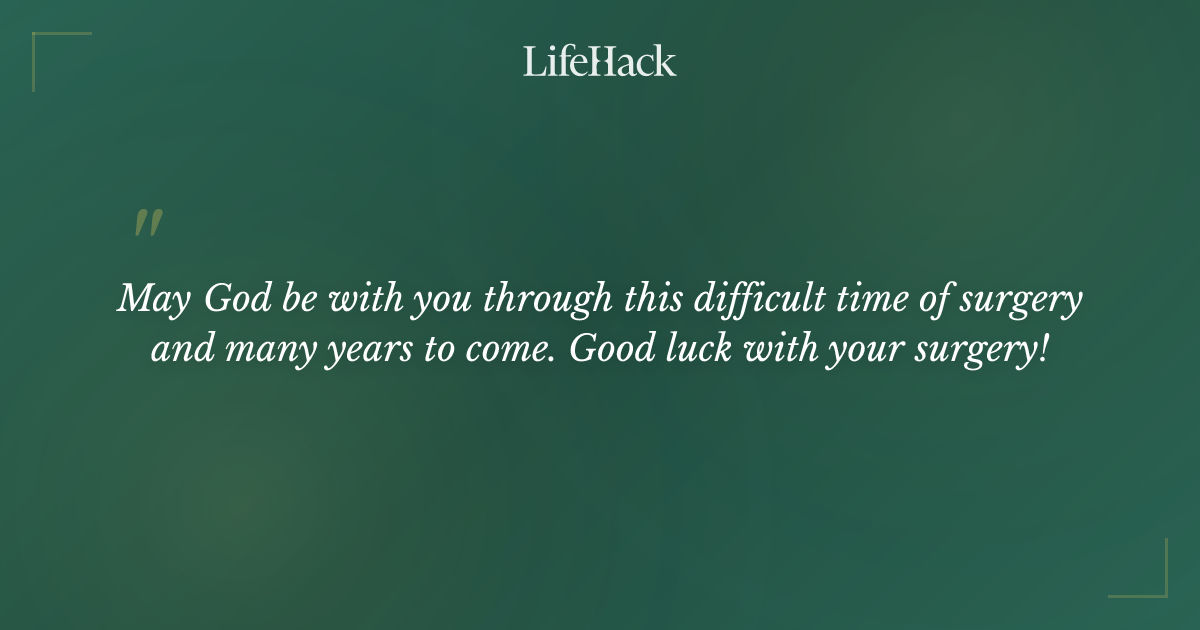 LifeHack

"

May God be with you through this difficult time of surgery and many years to come. Good luck with your surgery!